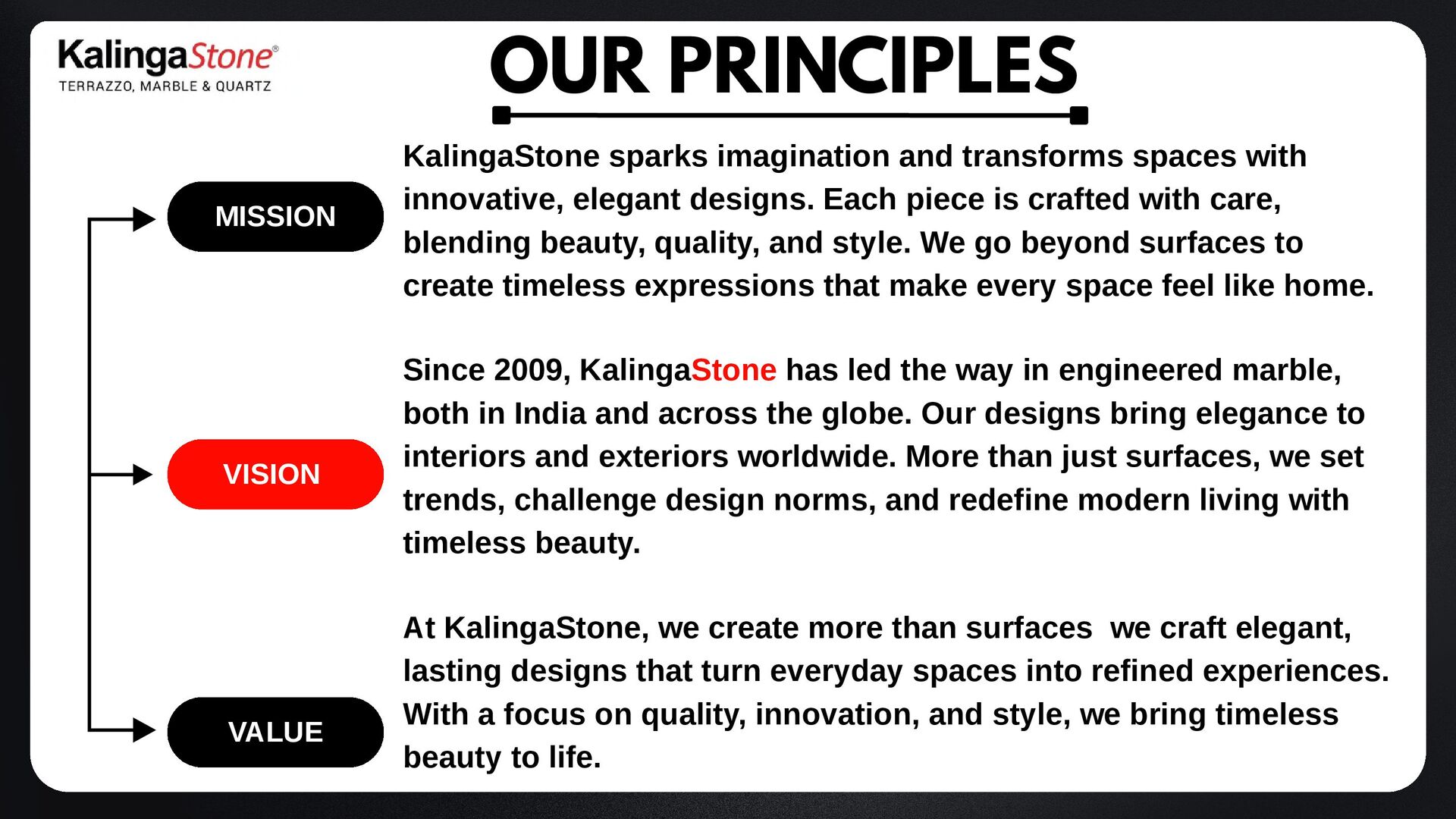 KalingaStone®
TERRAZZO, MARBLE & QUARTZ

OUR PRINCIPLES

MISSION

KalingaStone sparks imagination and transforms spaces with innovative, elegant designs. Each piece is crafted with care, blending beauty, quality, and style. We go beyond surfaces to create timeless expressions that make every space feel like home.

VISION

Since 2009, KalingaStone has led the way in engineered marble, both in India and across the globe. Our designs bring elegance to interiors and exteriors worldwide. More than just surfaces, we set trends, challenge design norms, and redefine modern living with timeless beauty.

VALUE

At KalingaStone, we create more than surfaces  we craft elegant, lasting designs that turn everyday spaces into refined experiences. With a focus on quality, innovation, and style, we bring timeless beauty to life.